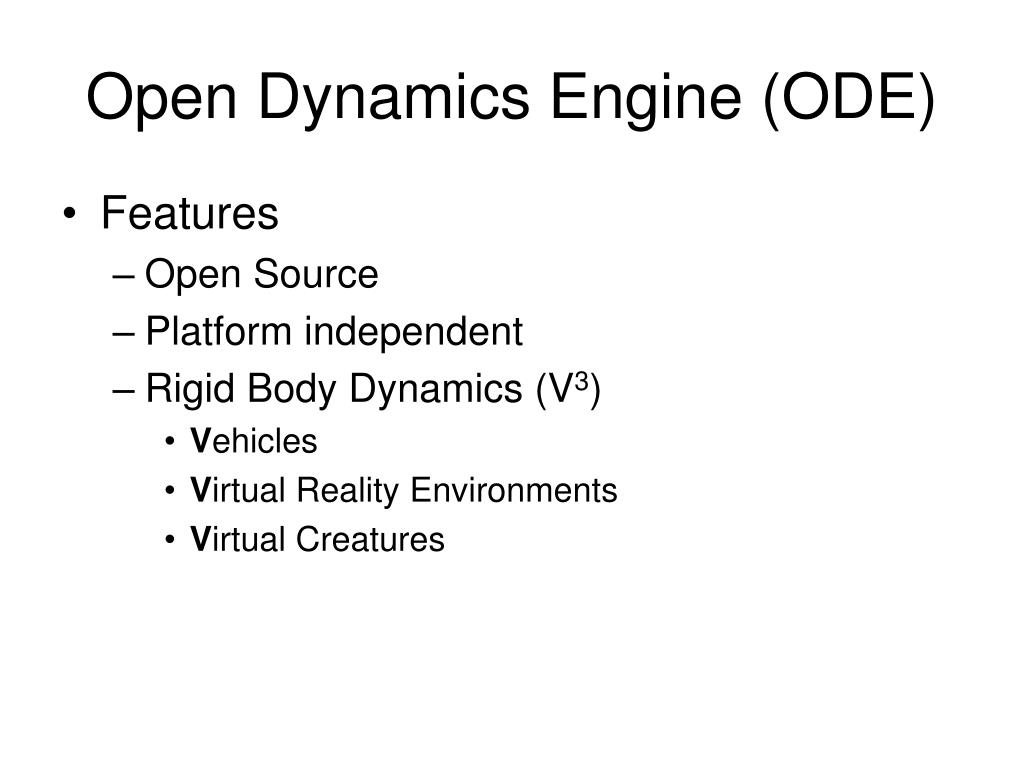 Open Dynamics Engine (ODE)

• Features
– Open Source
– Platform independent
– Rigid Body Dynamics ($V^3$)
• Vehicles
• Virtual Reality Environments
• Virtual Creatures